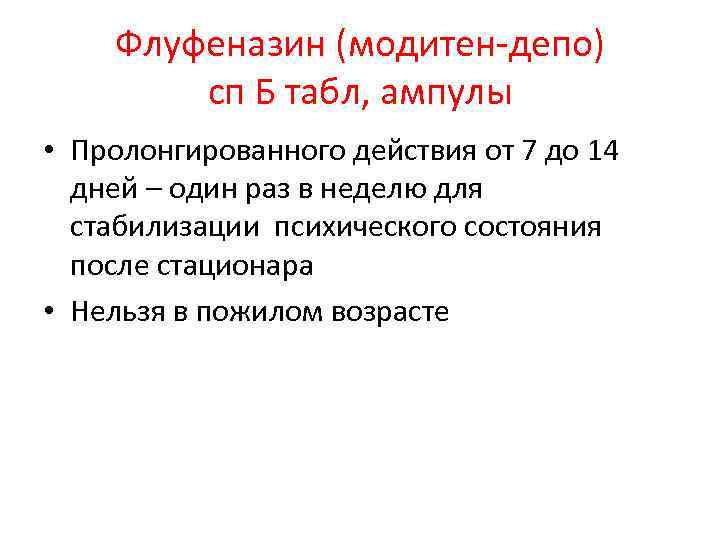 Флуфеназин (модитен-депо)
сп Б табл, ампулы

• Пролонгированного действия от 7 до 14 дней – один раз в неделю для стабилизации психического состояния после стационара

• Нельзя в пожилом возрасте